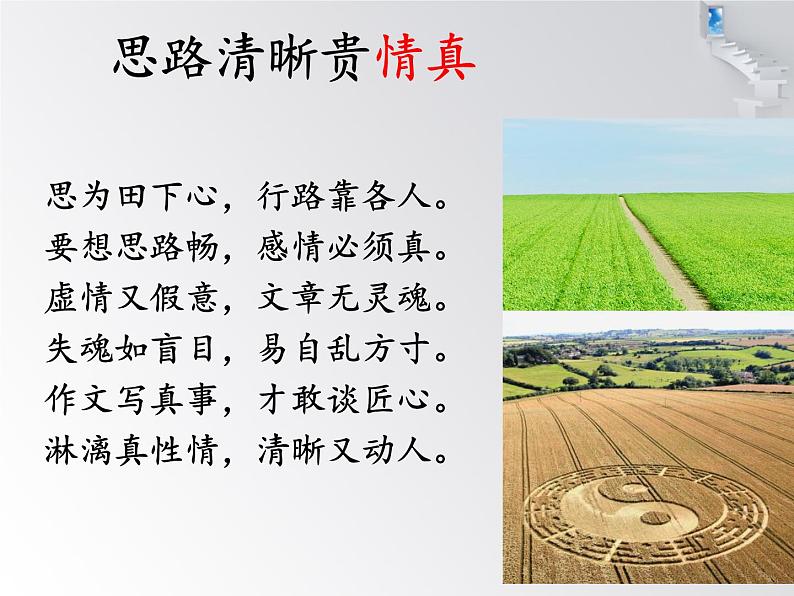 思路清晰贵情真

思为田下心，行路靠各人。
要想思路畅，感情必须真。
虚情又假意，文章无灵魂。
失魂如盲目，易自乱方寸。
作文写真事，才敢谈匠心。
淋漓真性情，清晰又动人。